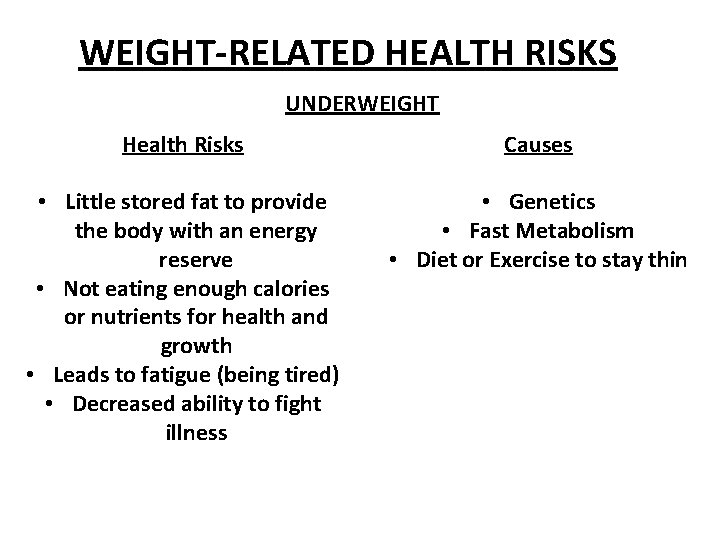 WEIGHT-RELATED HEALTH RISKS

UNDERWEIGHT

Health Risks

• Little stored fat to provide the body with an energy reserve
• Not eating enough calories or nutrients for health and growth
• Leads to fatigue (being tired)
• Decreased ability to fight illness

Causes

• Genetics
• Fast Metabolism
• Diet or Exercise to stay thin